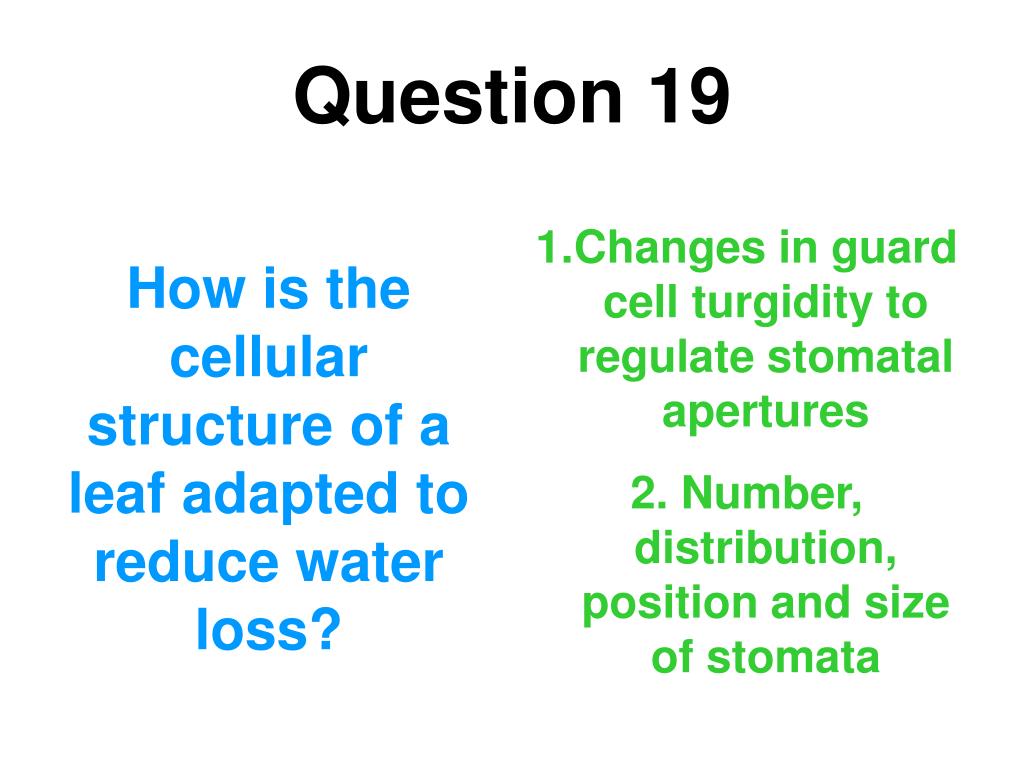 Question 19

How is the cellular structure of a leaf adapted to reduce water loss?

1.Changes in guard cell turgidity to regulate stomatal apertures

2. Number, distribution, position and size of stomata